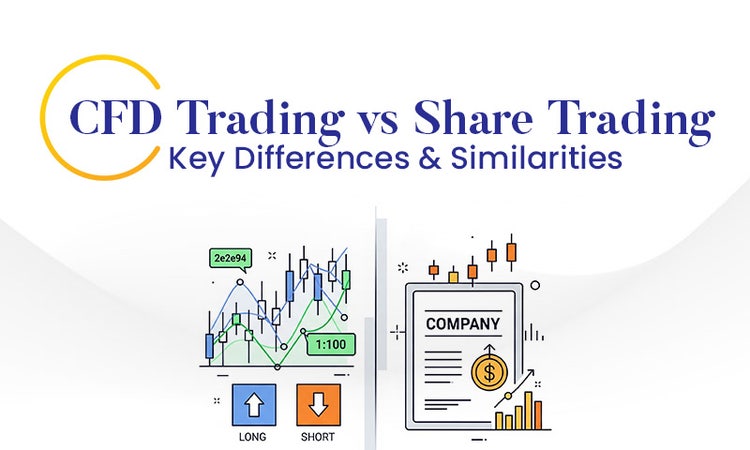 CFD Trading vs Share Trading
Key Differences & Similarities

2e2e94

1:100

LONG

SHORT

COMPANY

$